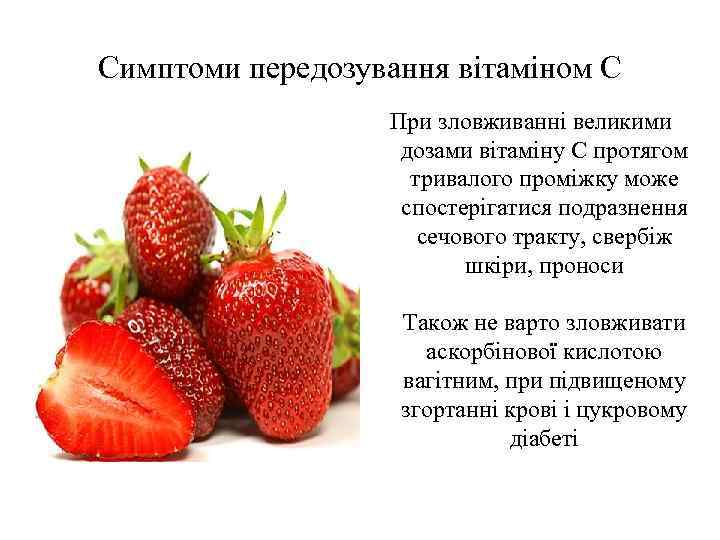 Симптоми передозування вітаміном С

При зловживанні великими дозами вітаміну С протягом тривалого проміжку може спостерігатися подразнення сечового тракту, свербіж шкіри, проноси

Також не варто зловживати аскорбінової кислотою вагітним, при підвищеному згортанні крові і цукровому діабеті